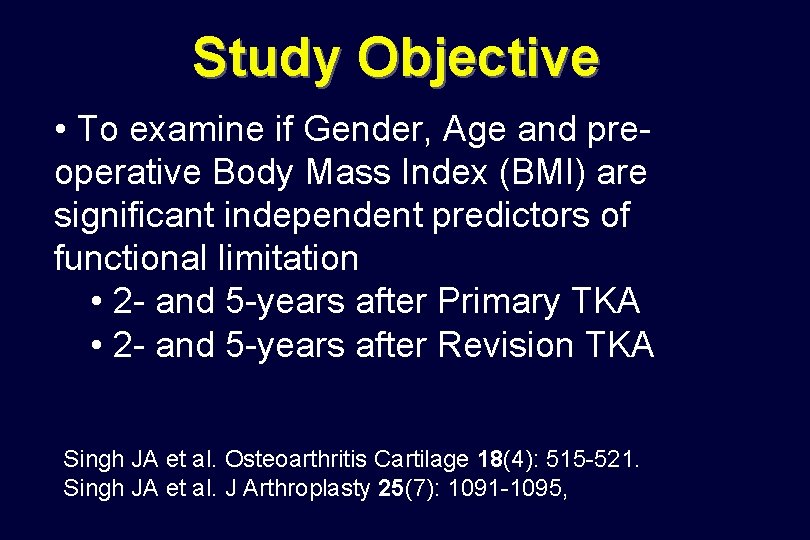 Study Objective

• To examine if Gender, Age and pre-operative Body Mass Index (BMI) are significant independent predictors of functional limitation
• 2- and 5-years after Primary TKA
• 2- and 5-years after Revision TKA

Singh JA et al. Osteoarthritis Cartilage 18(4): 515-521.
Singh JA et al. J Arthroplasty 25(7): 1091-1095,